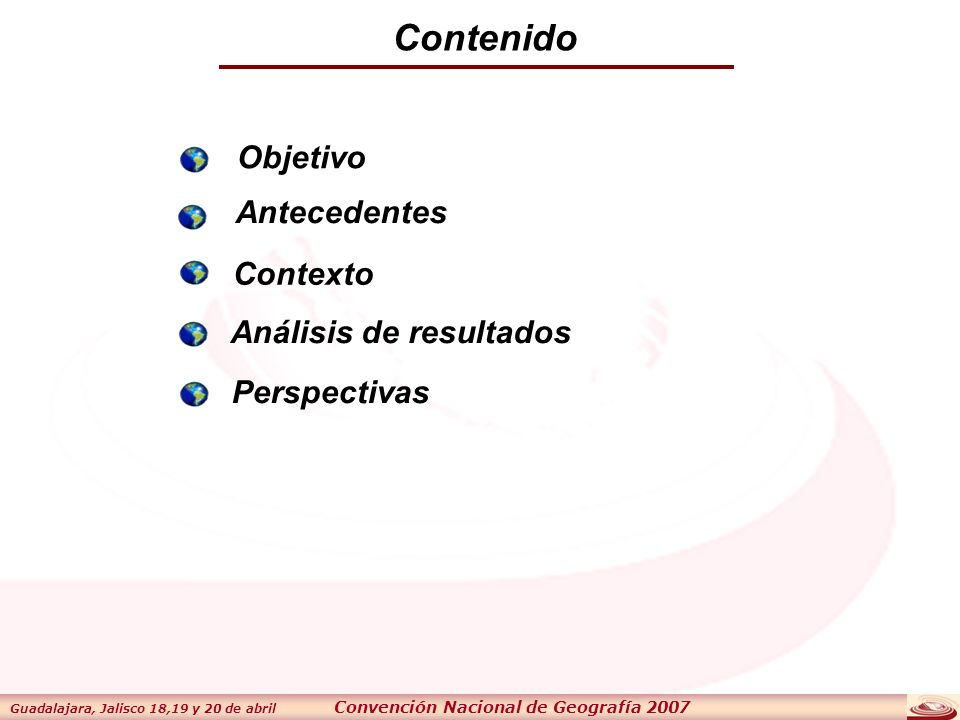 Contenido

Objetivo

Antecedentes

Contexto

Análisis de resultados

Perspectivas

Guadalajara, Jalisco 18,19 y 20 de abril Convención Nacional de Geografía 2007